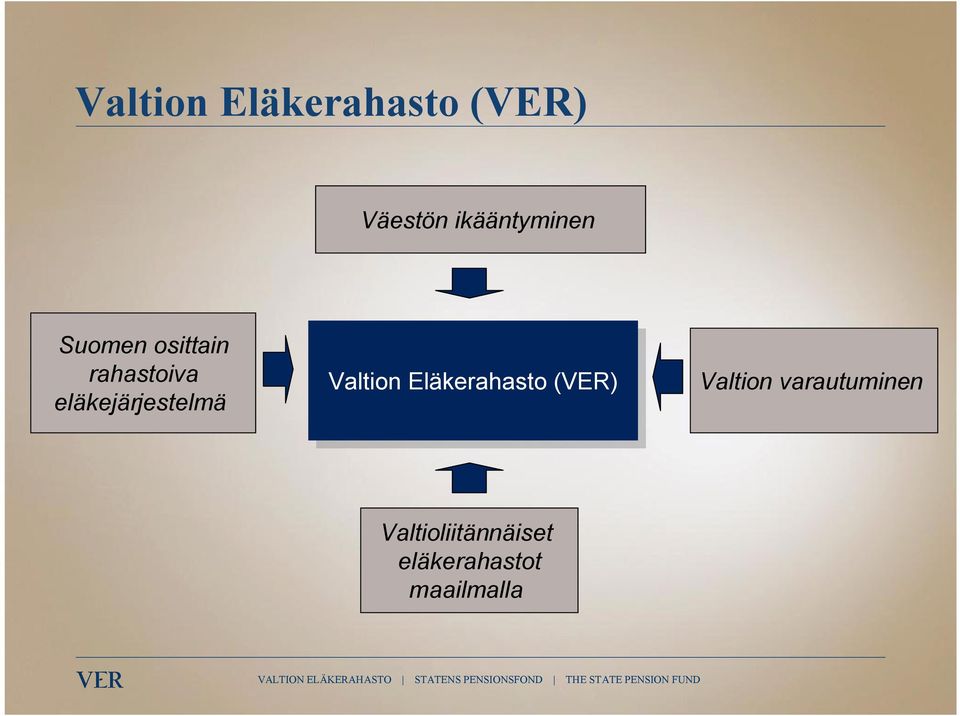 Valtion Eläkerahasto (VER)

Väestön ikääntyminen

Suomen osittain rahastoiva eläkejärjestelmä

Valtion Eläkerahasto (VER)

Valtion varautuminen

Valtioliitännäiset eläkerahastot maailmalla

VER

VALTION ELÄKERAHASTO | STATENS PENSIONSFOND | THE STATE PENSION FUND